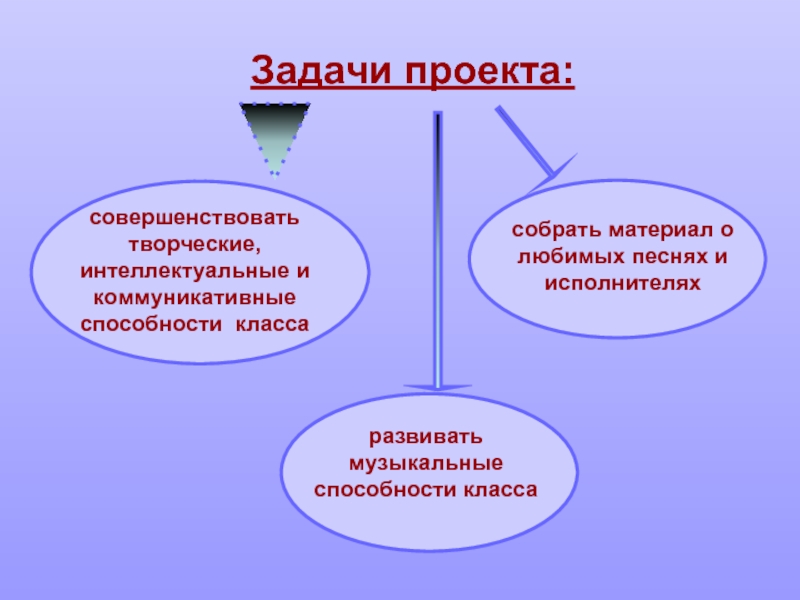 Задачи проекта:

совершенствовать творческие, интеллектуальные и коммуникативные способности класса

собрать материал о любимых песнях и исполнителях

развивать музыкальные способности класса